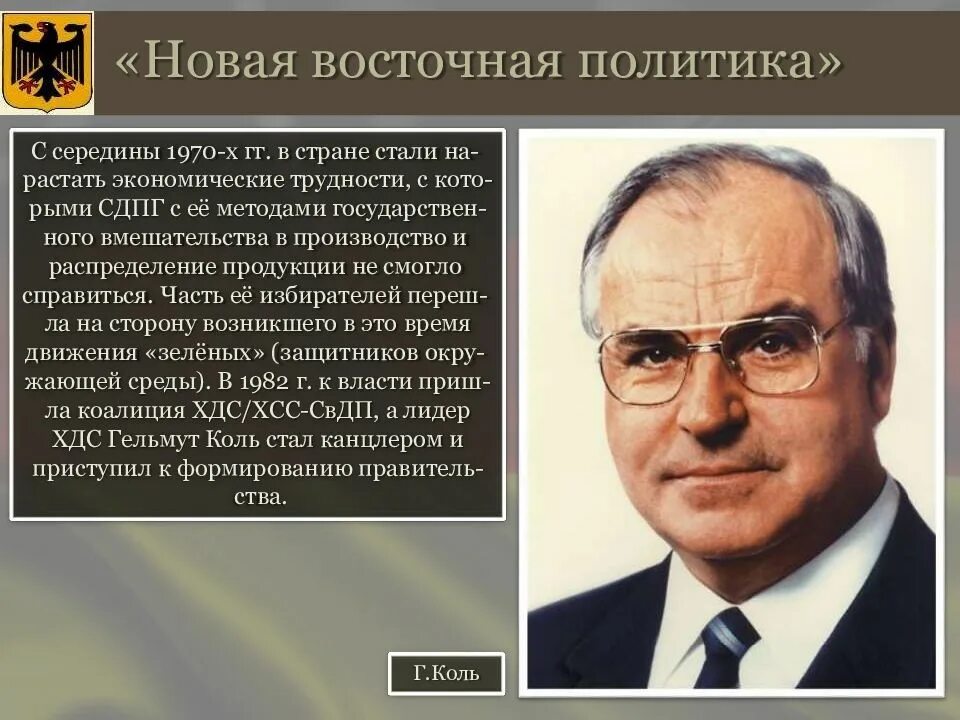 «Новая восточная политика»

С середины 1970-х гг. в стране стали нарастать экономические трудности, с которыми СДПГ с её методами государственного вмешательства в производство и распределение продукции не смогло справиться. Часть её избирателей перешла на сторону возникшего в это время движения «зелёных» (защитников окружающей среды). В 1982 г. к власти пришла коалиция ХДС/ХСС-СвДП, а лидер ХДС Гельмут Коль стал канцлером и приступил к формированию правительства.

Г.Коль